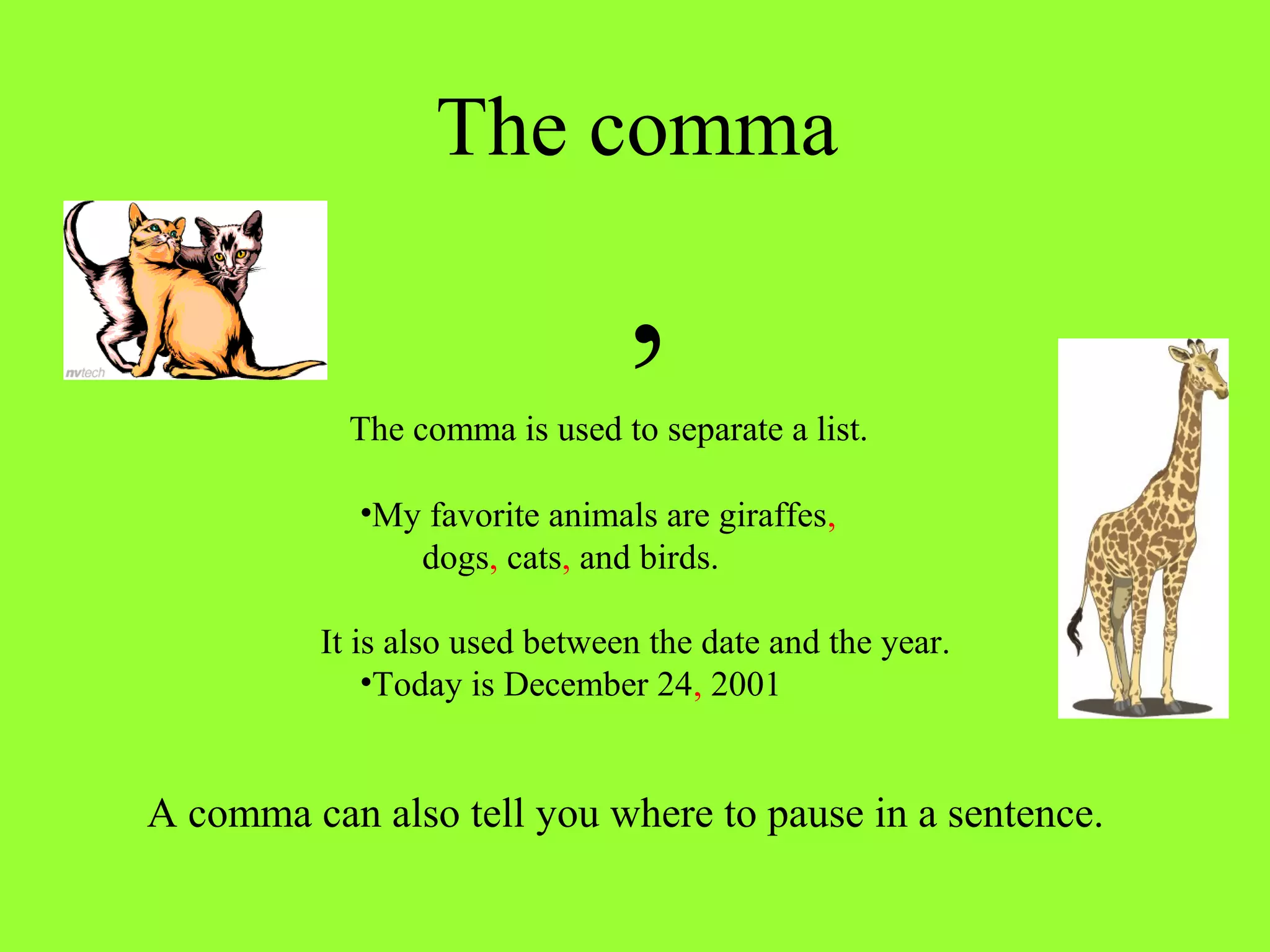 The comma

nvtech

,

The comma is used to separate a list.

•My favorite animals are giraffes, dogs, cats, and birds.

It is also used between the date and the year.
•Today is December 24, 2001

A comma can also tell you where to pause in a sentence.